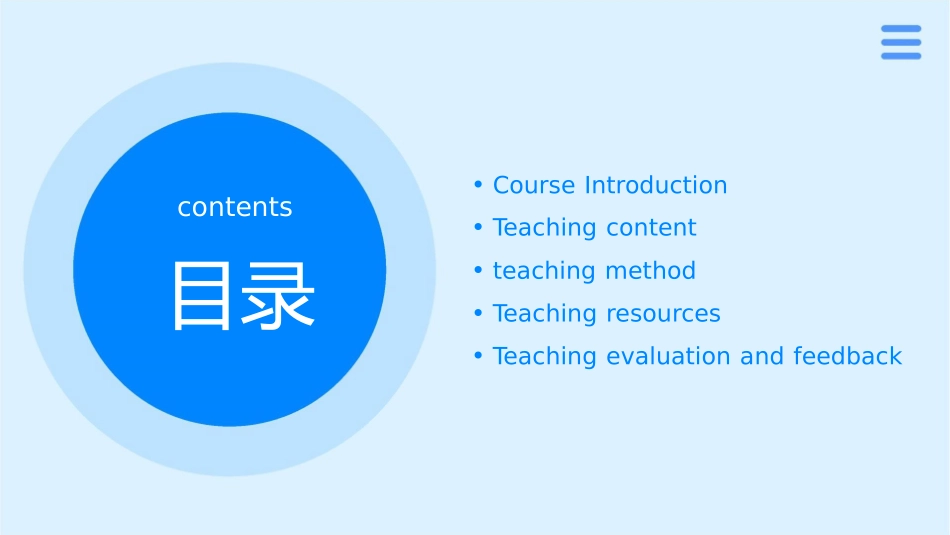 contents

目录

• Course Introduction
• Teaching content
• teaching method
• Teaching resources
• Teaching evaluation and feedback